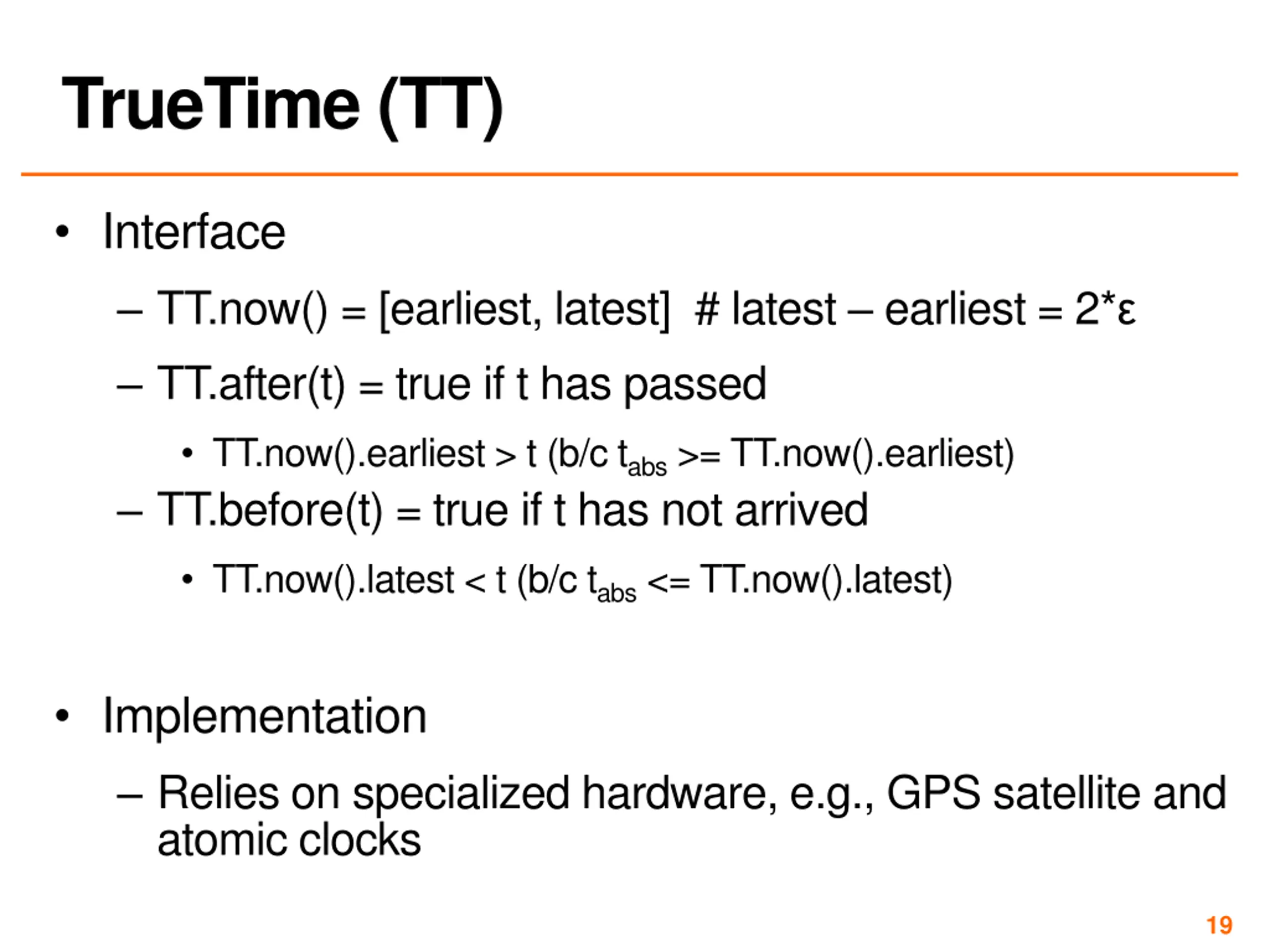 TrueTime (TT)

• Interface

– TT.now() = [earliest, latest]  # latest – earliest = 2*ε

– TT.after(t) = true if t has passed

• TT.now().earliest > t (b/c $t_{abs}$ >= TT.now().earliest)

– TT.before(t) = true if t has not arrived

• TT.now().latest < t (b/c $t_{abs}$ <= TT.now().latest)

• Implementation

– Relies on specialized hardware, e.g., GPS satellite and atomic clocks

19